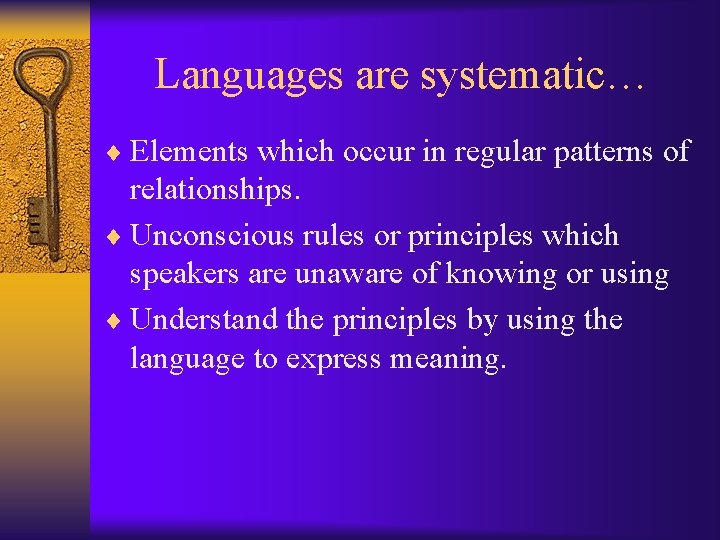 Languages are systematic…

♦ Elements which occur in regular patterns of relationships.

♦ Unconscious rules or principles which speakers are unaware of knowing or using

♦ Understand the principles by using the language to express meaning.